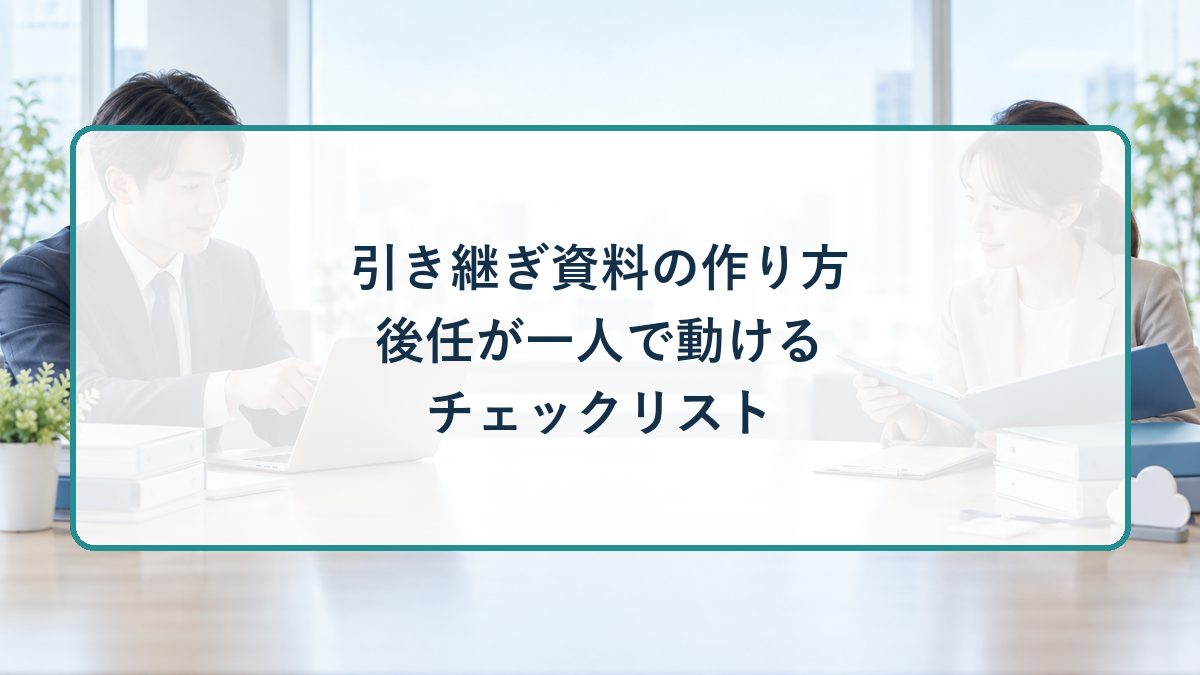 引き継ぎ資料の作り方
後任が一人で動ける
チェックリスト